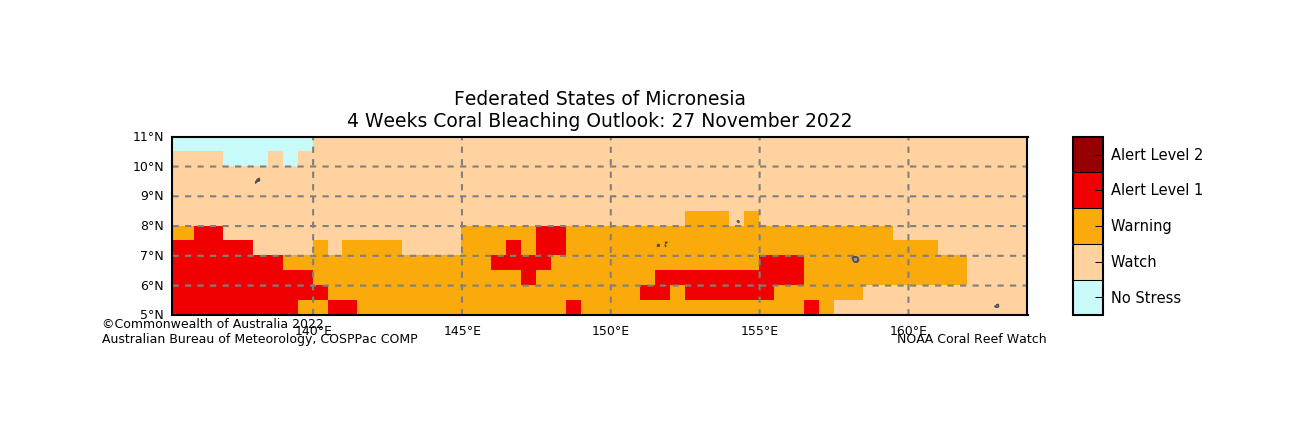 Federated States of Micronesia
4 Weeks Coral Bleaching Outlook: 27 November 2022

11°N
10°N
9°N
8°N
7°N
6°N
5°N

140°E
145°E
150°E
155°E
160°E

Alert Level 2
Alert Level 1
Warning
Watch
No Stress

©Commonwealth of Australia 2022
Australian Bureau of Meteorology, COSPPac COMP

NOAA Coral Reef Watch